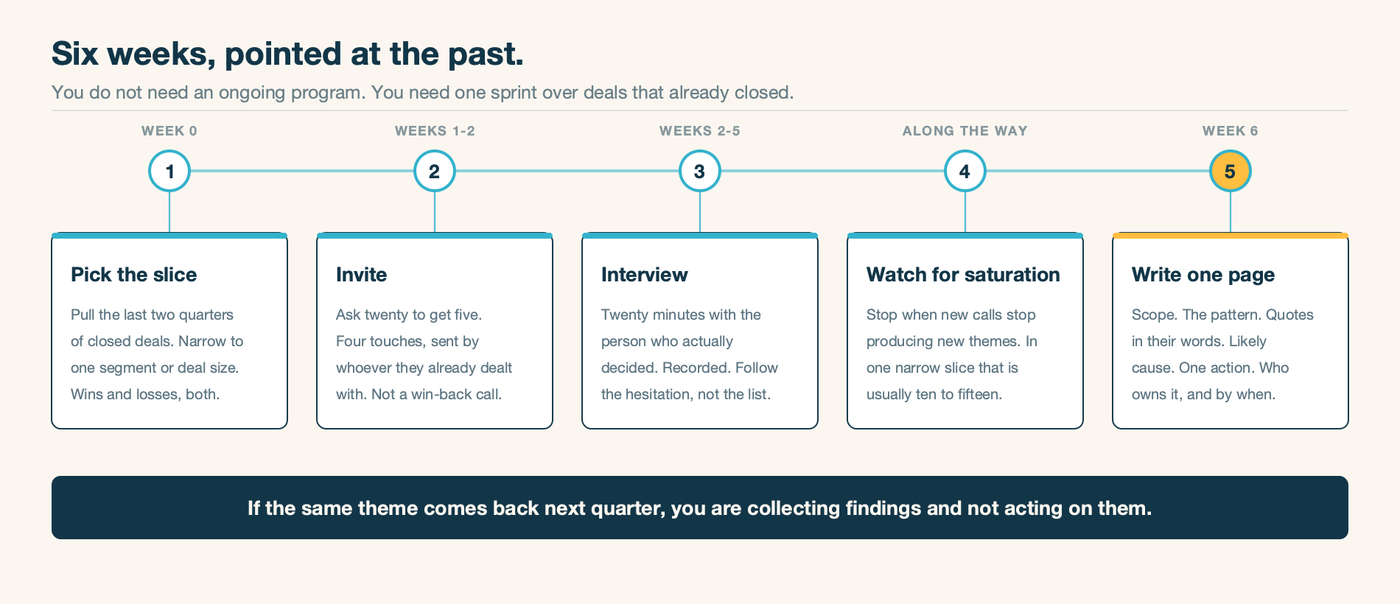 Six weeks, pointed at the past.

You do not need an ongoing program. You need one sprint over deals that already closed.

WEEK 0

1

Pick the slice

Pull the last two quarters of closed deals. Narrow to one segment or deal size. Wins and losses, both.

WEEKS 1-2

2

Invite

Ask twenty to get five. Four touches, sent by whoever they already dealt with. Not a win-back call.

WEEKS 2-5

3

Interview

Twenty minutes with the person who actually decided. Recorded. Follow the hesitation, not the list.

ALONG THE WAY

4

Watch for saturation

Stop when new calls stop producing new themes. In one narrow slice that is usually ten to fifteen.

WEEK 6

5

Write one page

Scope. The pattern. Quotes in their words. Likely cause. One action. Who owns it, and by when.

If the same theme comes back next quarter, you are collecting findings and not acting on them.